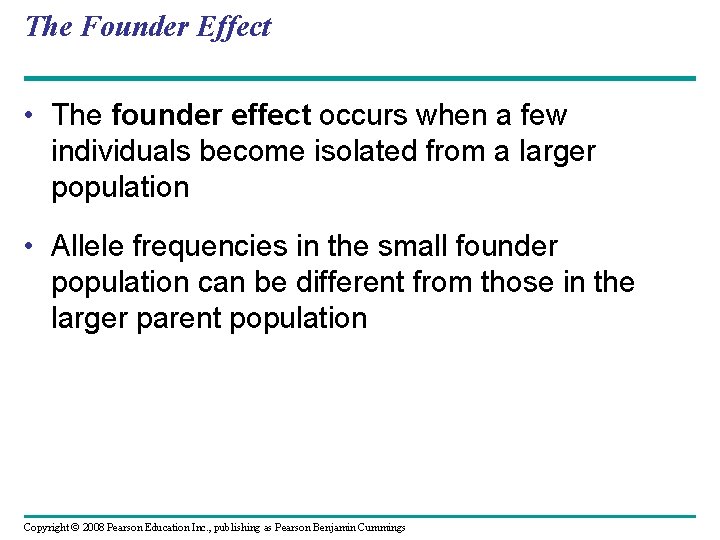 The Founder Effect

• The founder effect occurs when a few individuals become isolated from a larger population

• Allele frequencies in the small founder population can be different from those in the larger parent population

Copyright © 2008 Pearson Education Inc., publishing as Pearson Benjamin Cummings